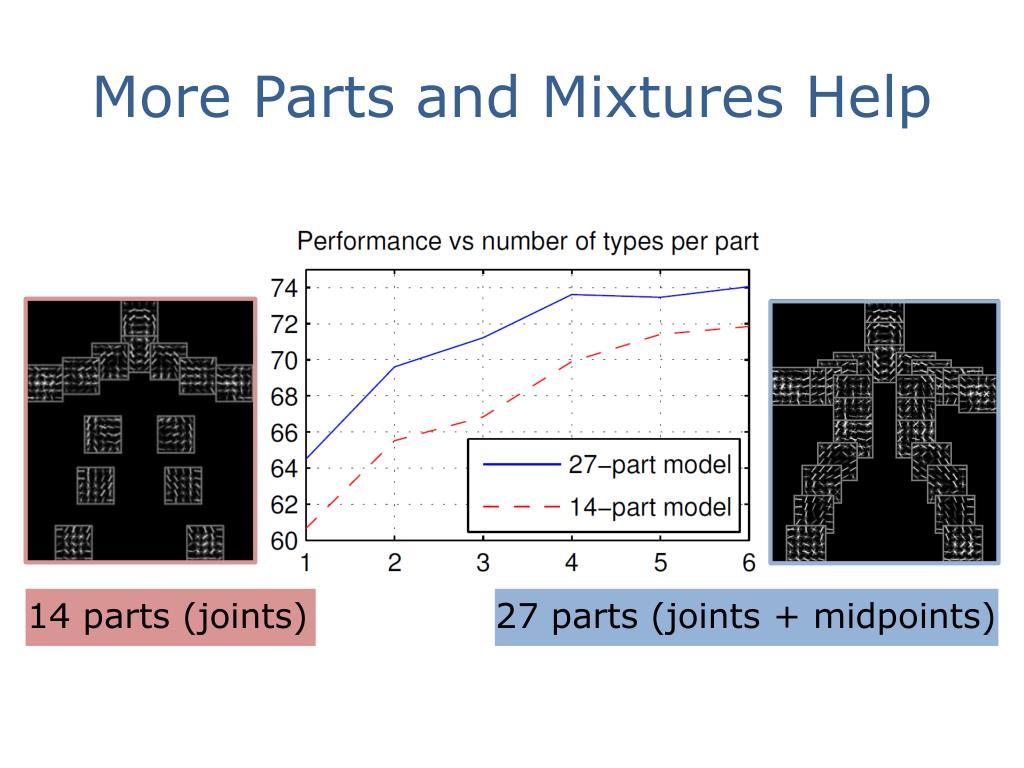 More Parts and Mixtures Help

Performance vs number of types per part

74
72
70
68
66
64
62
60

1 2 3 4 5 6

27–part model
14–part model

14 parts (joints)

27 parts (joints + midpoints)